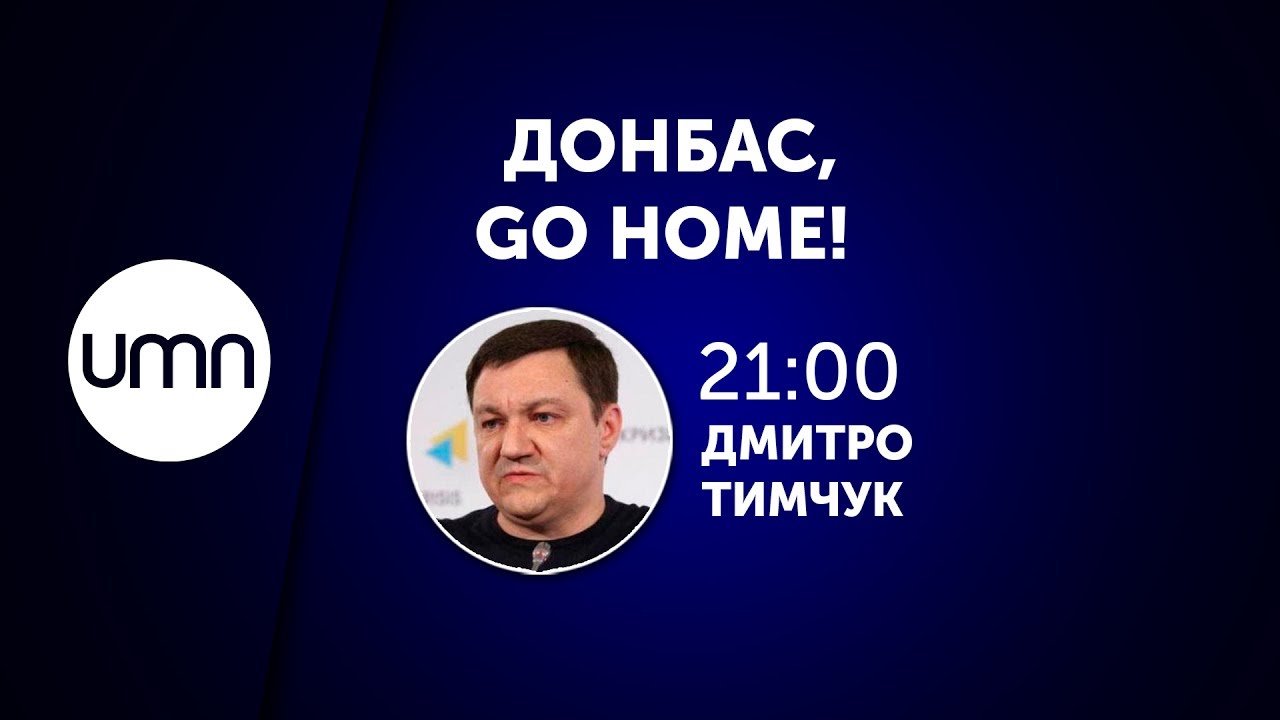 ДОНБАС, GO HOME!

umn

21:00
ДМИТРО ТИМЧУК